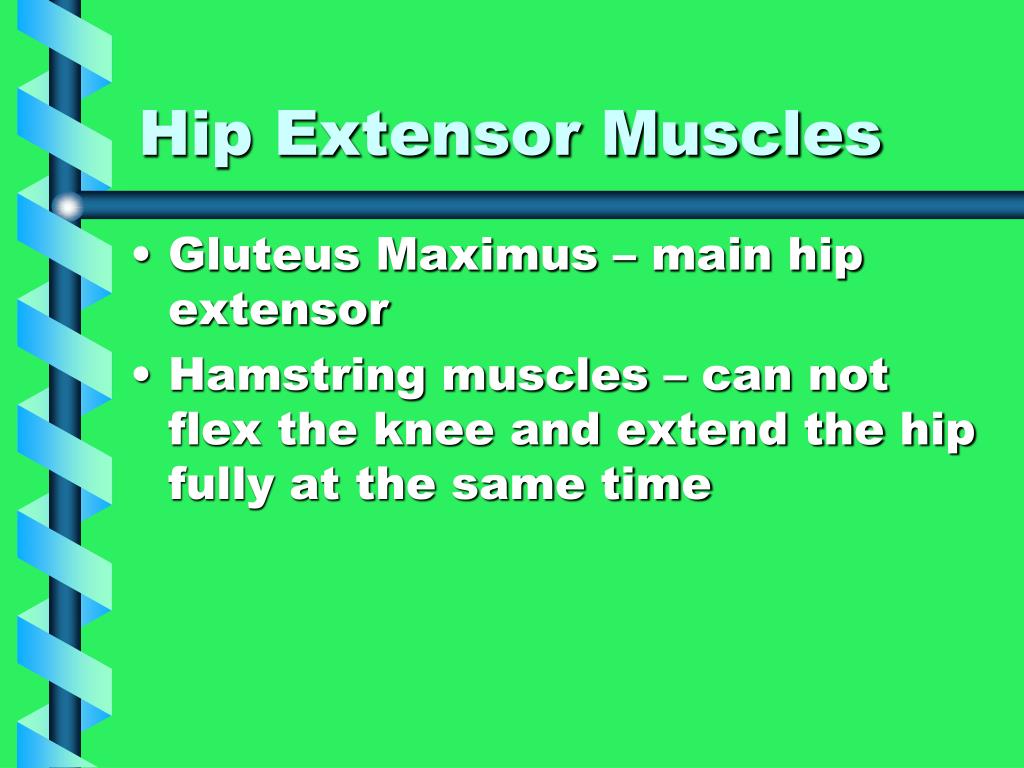 Hip Extensor Muscles

• Gluteus Maximus – main hip extensor

• Hamstring muscles – can not flex the knee and extend the hip fully at the same time